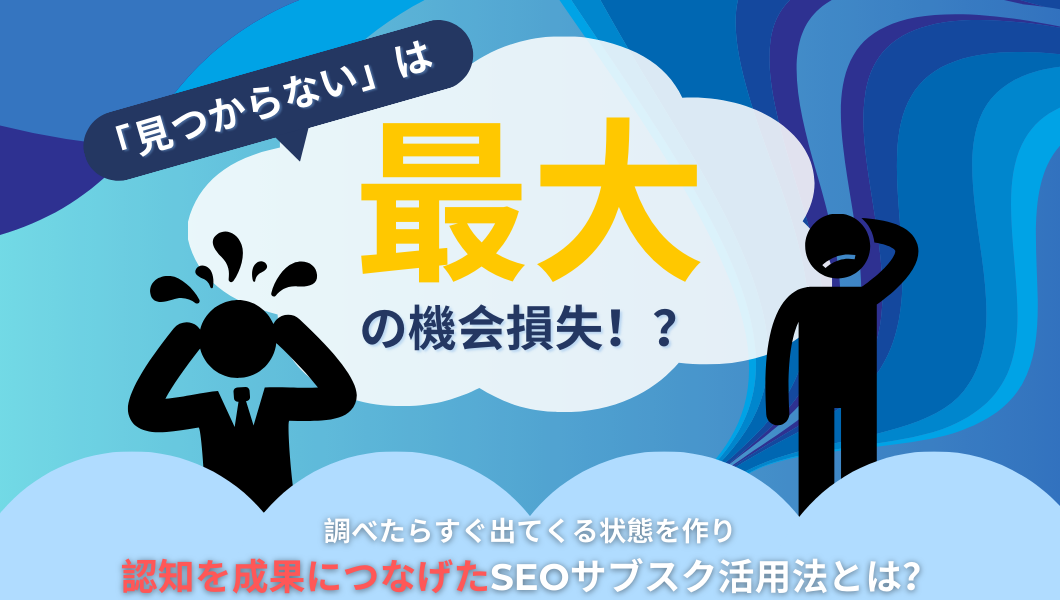 「見つからない」は

最大

の機会損失！？

調べたらすぐ出てくる状態を作り

認知を成果につなげたSEOサブスク活用法とは?